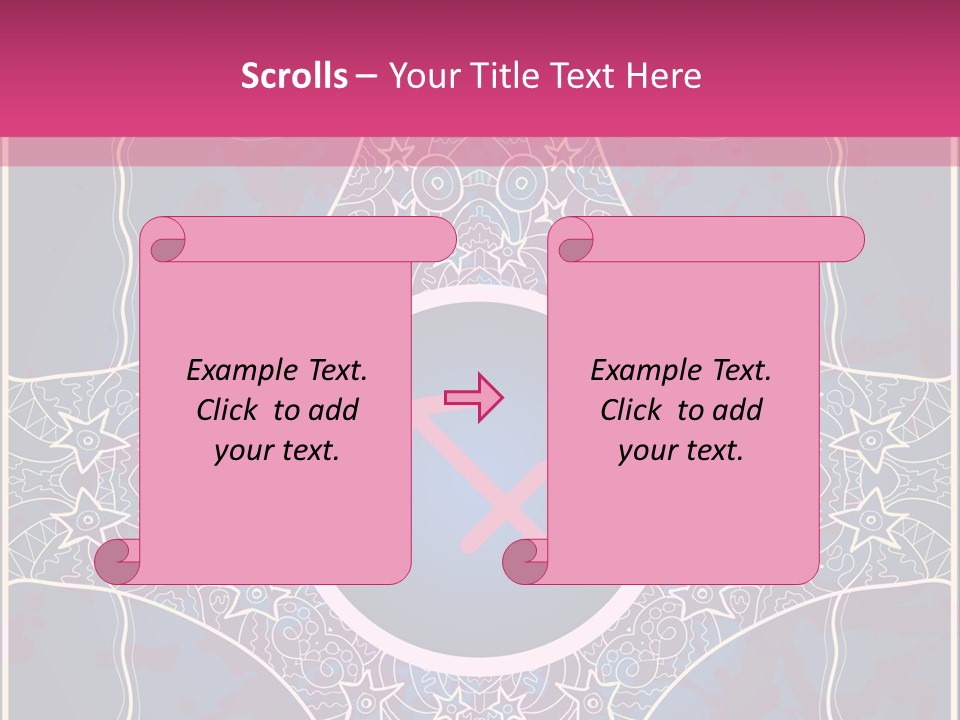 Scrolls – Your Title Text Here

Example Text. Click to add your text.

Example Text. Click to add your text.